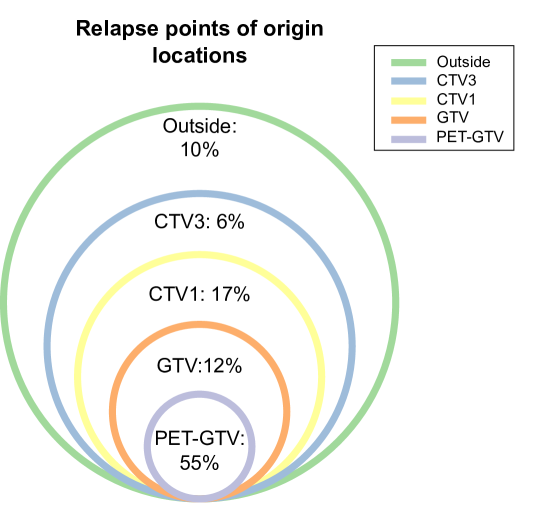 Relapse points of origin locations

Outside
CTV3
CTV1
GTV
PET-GTV

Outside: 10%

CTV3: 6%

CTV1: 17%

GTV:12%

PET-GTV: 55%